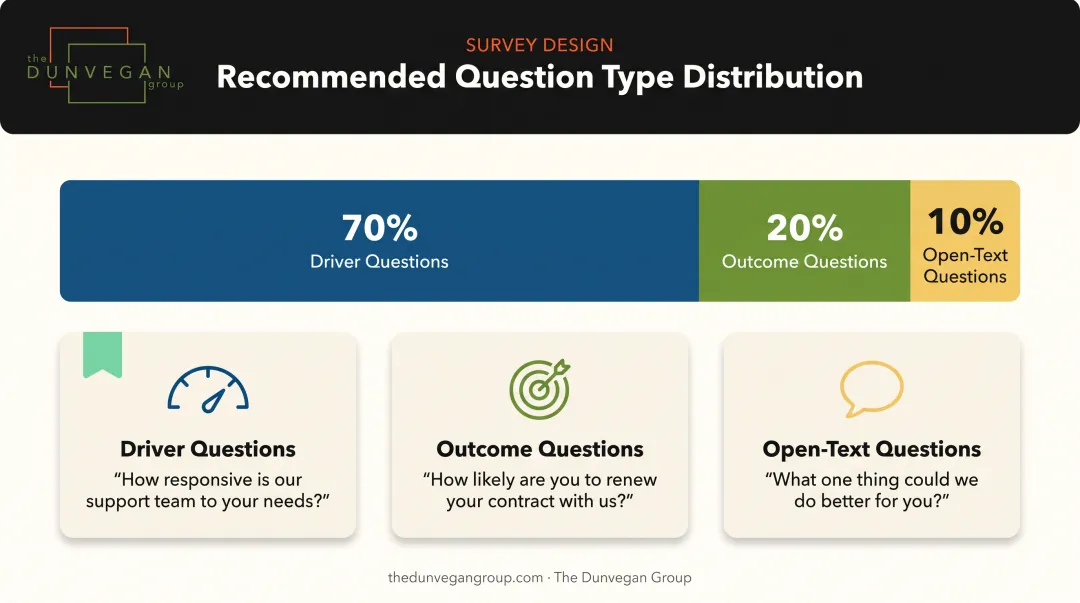 the
DUNVEGAN
group

SURVEY DESIGN

Recommended Question Type Distribution

70%
Driver Questions

20%
Outcome Questions

10%
Open-Text Questions

Driver Questions
“How responsive is our support team to your needs?”

Outcome Questions
“How likely are you to renew your contract with us?”

Open-Text Questions
“What one thing could we do better for you?”

thedunvegangroup.com · The Dunvegan Group